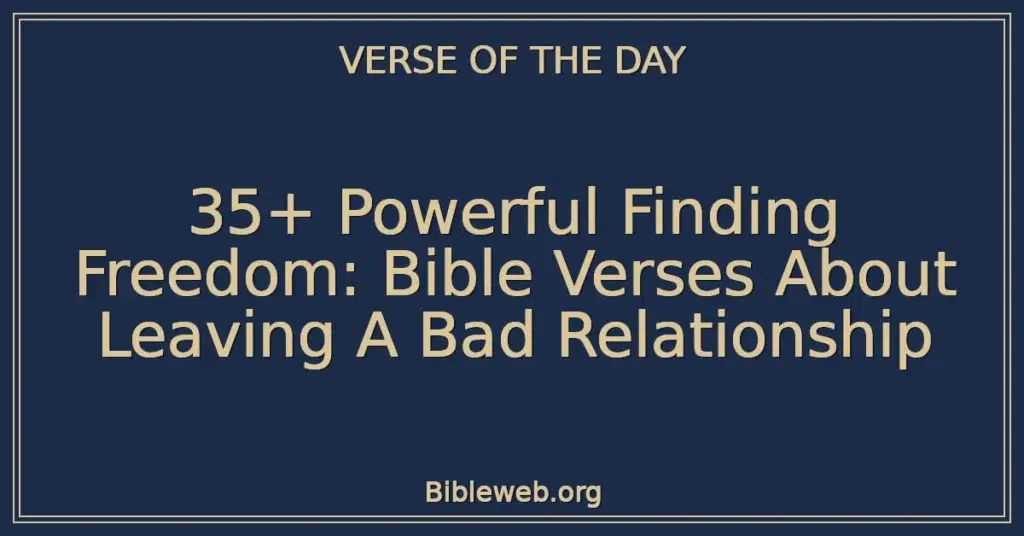 VERSE OF THE DAY

35+ Powerful Finding Freedom: Bible Verses About Leaving A Bad Relationship

Bibleweb.org